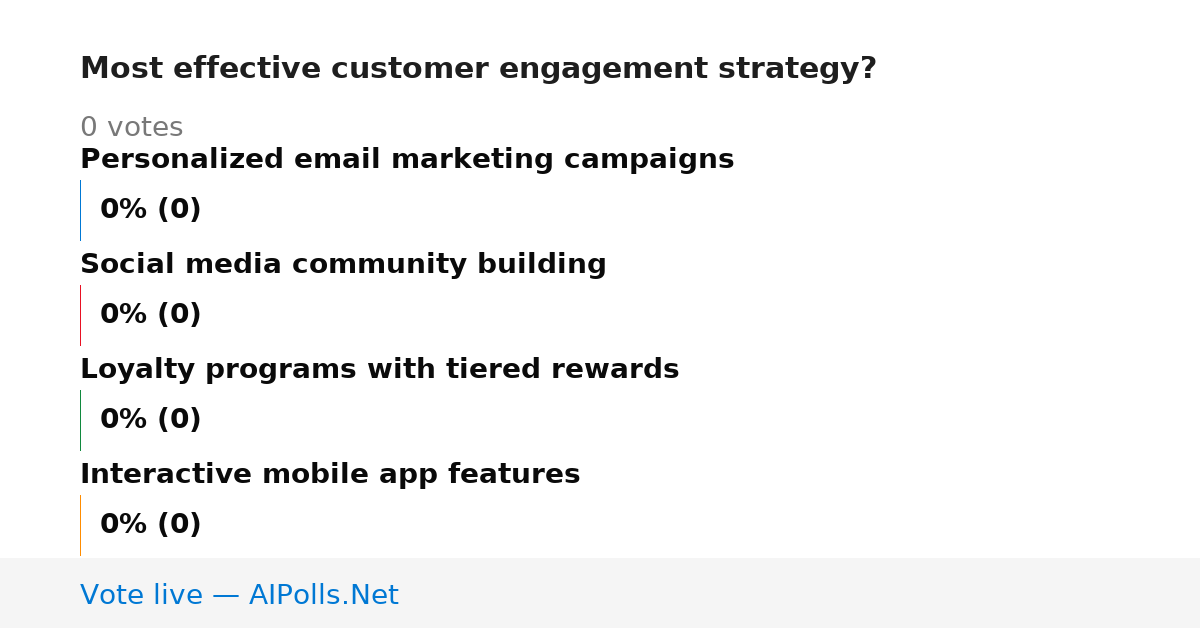 Most effective customer engagement strategy?

0 votes

Personalized email marketing campaigns

0% (0)

Social media community building

0% (0)

Loyalty programs with tiered rewards

0% (0)

Interactive mobile app features

0% (0)

Vote live — AIPolls.Net